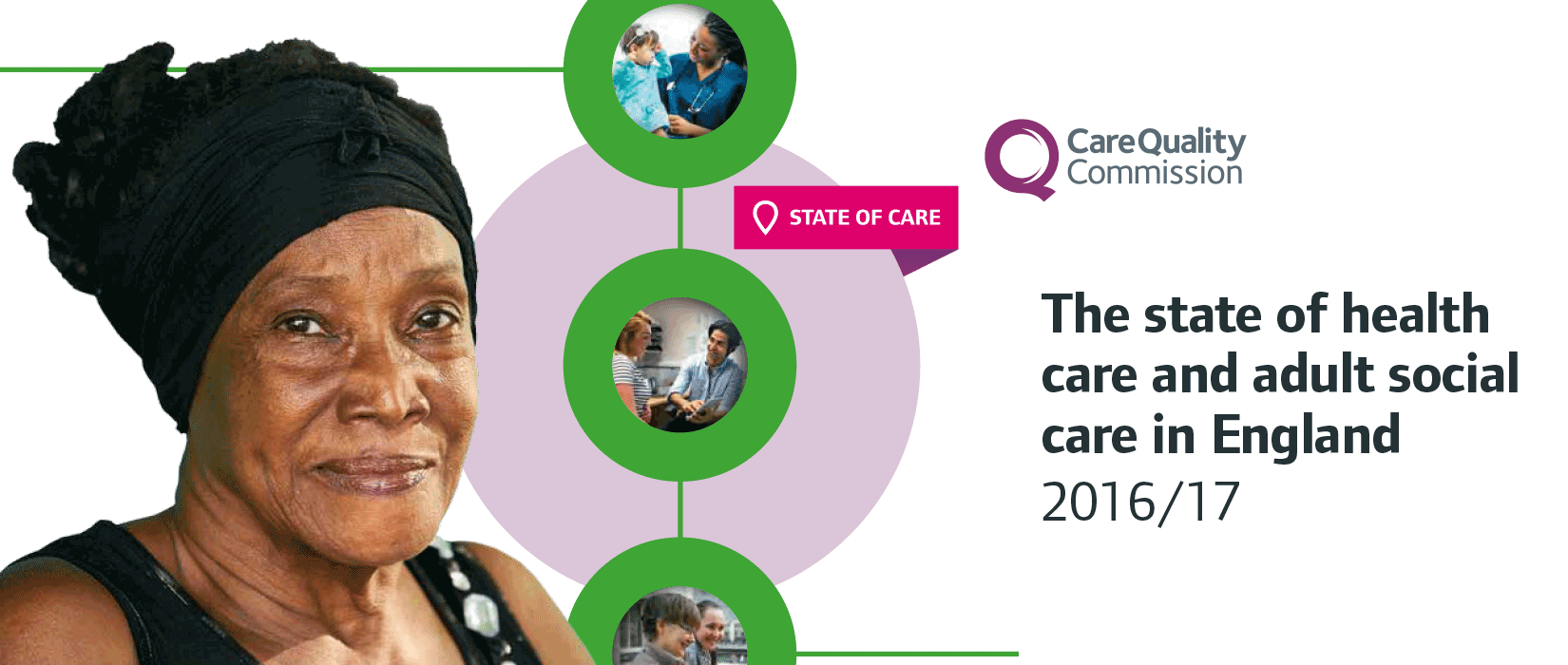 CareQuality Commission

STATE OF CARE

The state of health care and adult social care in England
2016/17